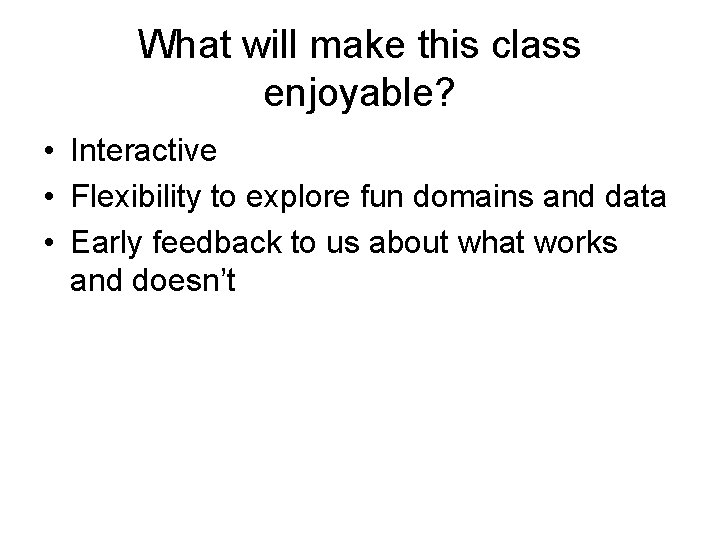 What will make this class enjoyable?

• Interactive
• Flexibility to explore fun domains and data
• Early feedback to us about what works and doesn’t